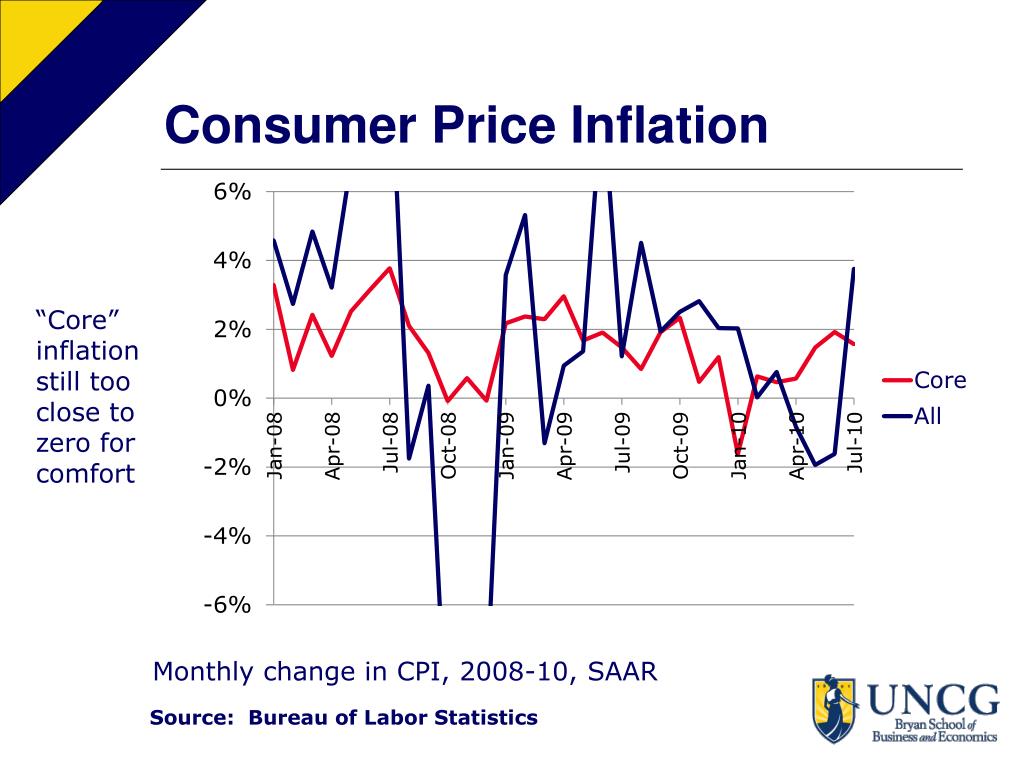 Consumer Price Inflation

“Core” inflation still too close to zero for comfort

6%
4%
2%
0%
-2%
-4%
-6%

Jan-08
Apr-08
Jul-08
Oct-08
Jan-09
Apr-09
Jul-09
Oct-09
Jan-10
Apr-10
Jul-10

Core
All

Monthly change in CPI, 2008-10, SAAR

Source: Bureau of Labor Statistics

UNCG
Bryan School of Business and Economics